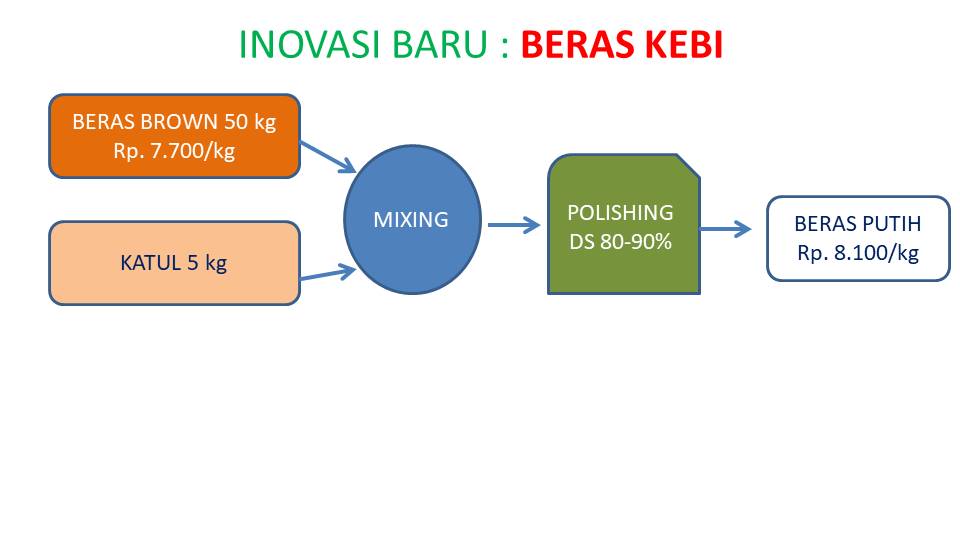 INOVASI BARU : BERAS KEBI

BERAS BROWN 50 kg
Rp. 7.700/kg

KATUL 5 kg

MIXING

POLISHING
DS 80-90%

BERAS PUTIH
Rp. 8.100/kg